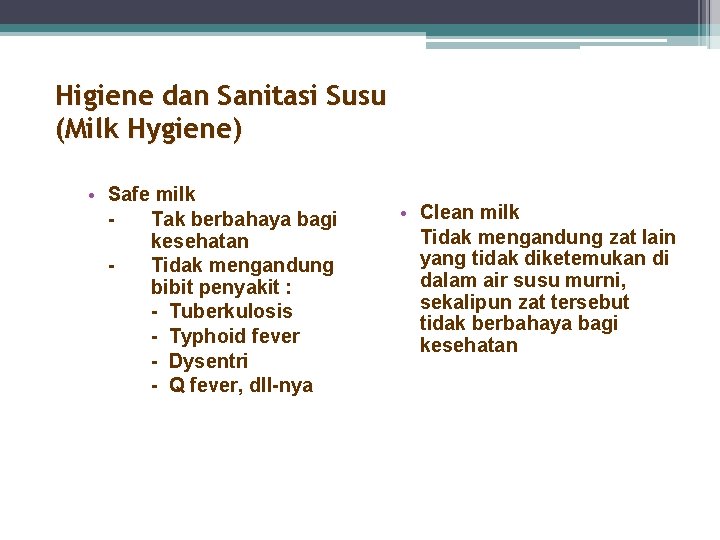 Higiene dan Sanitasi Susu
(Milk Hygiene)

• Safe milk
- Tak berbahaya bagi kesehatan
- Tidak mengandung bibit penyakit :
- Tuberkulosis
- Typhoid fever
- Dysentri
- Q fever, dll-nya

• Clean milk
Tidak mengandung zat lain yang tidak diketemukan di dalam air susu murni, sekalipun zat tersebut tidak berbahaya bagi kesehatan